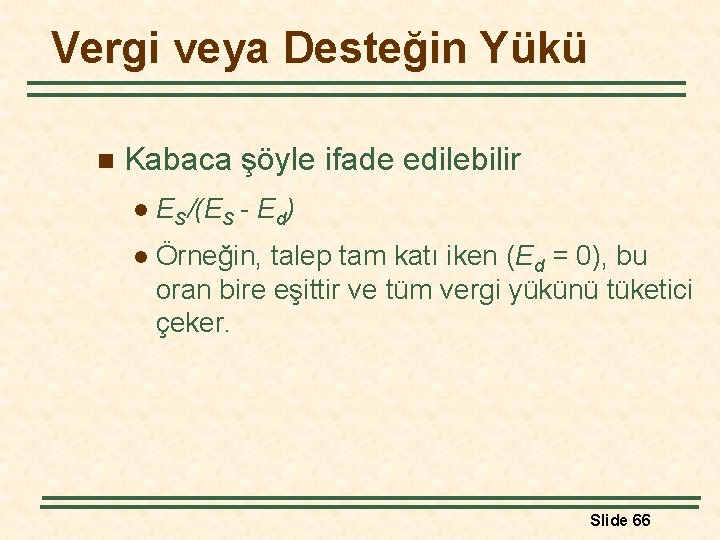 Vergi veya Desteğin Yükü

Kabaca şöyle ifade edilebilir

$E_S/(E_S - E_d)$

Örneğin, talep tam katı iken ($E_d = 0$), bu oran bire eşittir ve tüm vergi yükünü tüketici çeker.

Slide 66